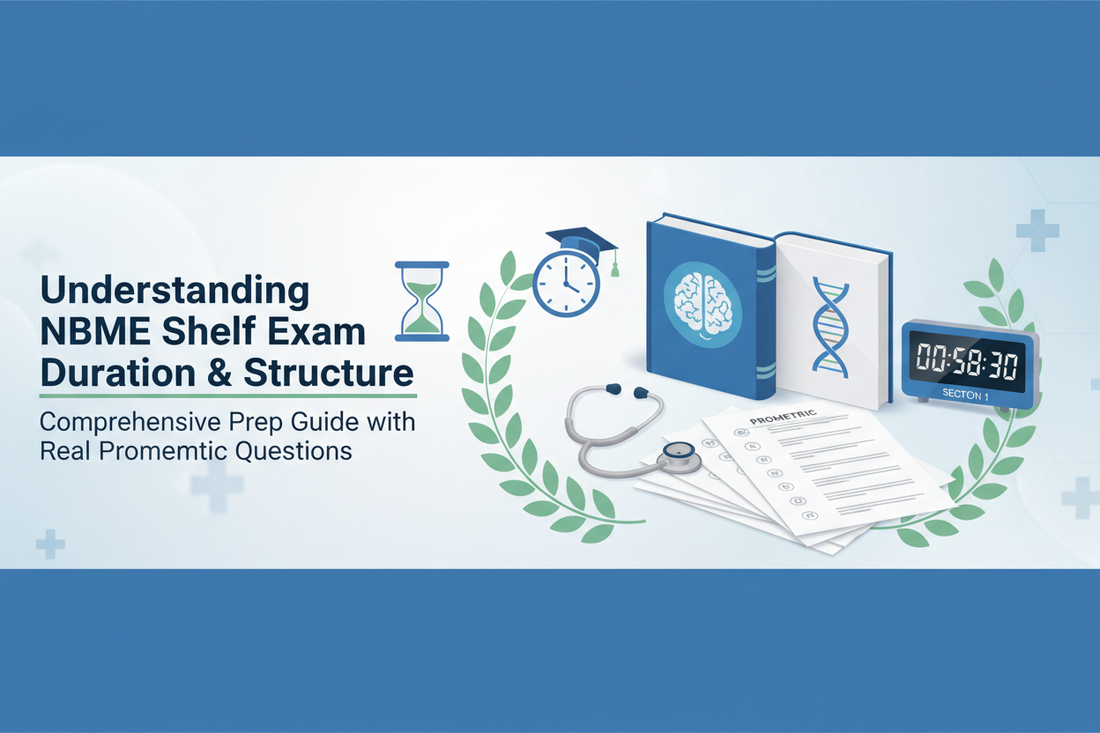 Understanding NBME Shelf Exam Duration & Structure

Comprehensive Prep Guide with Real Promemtic Questions

PROMETRIC

00:58:30

SECTON 1